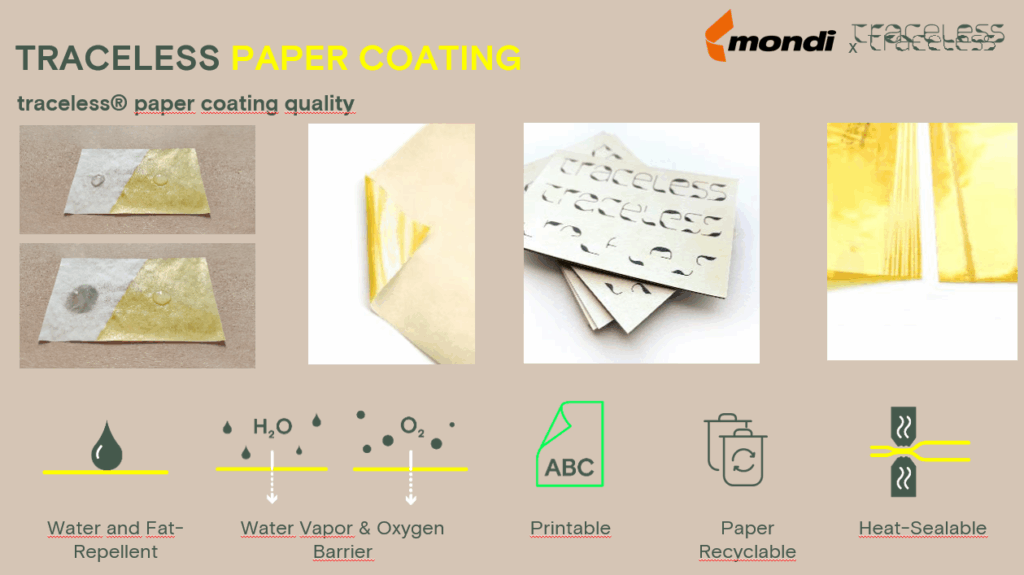 TRACELESS PAPER COATING

mondi x traceless

traceless® paper coating quality

traceless
traceless

$H_2O$

$O_2$

ABC

Water and Fat-Repellent

Water Vapor & Oxygen Barrier

Printable

Paper Recyclable

Heat-Sealable